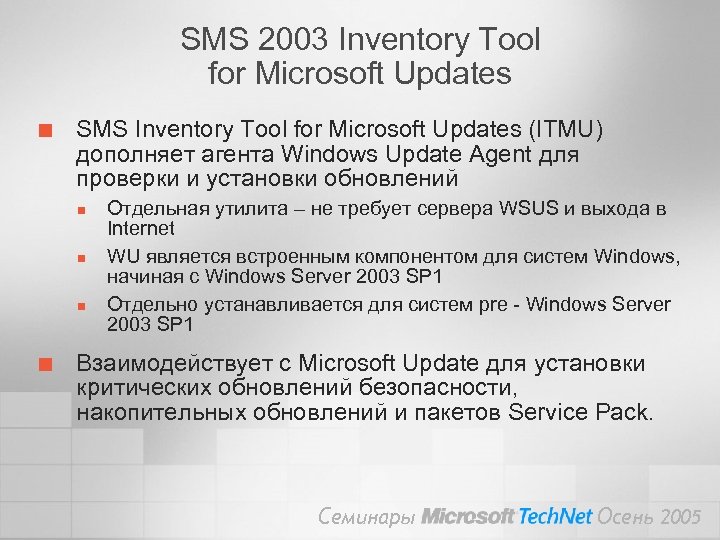 SMS 2003 Inventory Tool for Microsoft Updates

SMS Inventory Tool for Microsoft Updates (ITMU) дополняет агента Windows Update Agent для проверки и установки обновлений

Отдельная утилита – не требует сервера WSUS и выхода в Internet

WU является встроенным компонентом для систем Windows, начиная с Windows Server 2003 SP1

Отдельно устанавливается для систем pre - Windows Server 2003 SP1

Взаимодействует с Microsoft Update для установки критических обновлений безопасности, накопительных обновлений и пакетов Service Pack.

Семинары Microsoft TechNet Осень 2005